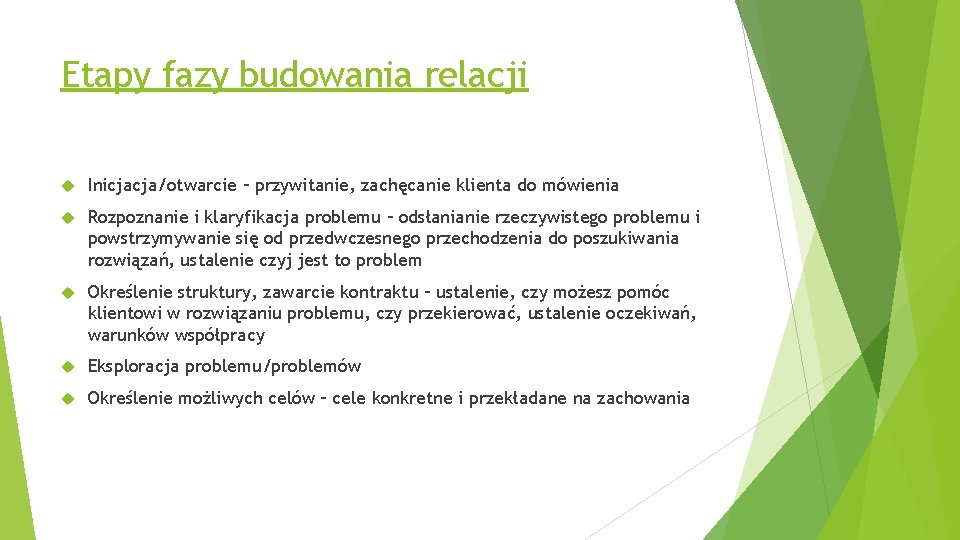 Etapy fazy budowania relacji

Inicjacja/otwarcie – przywitanie, zachęcanie klienta do mówienia

Rozpoznanie i klaryfikacja problemu – odsłanianie rzeczywistego problemu i powstrzymywanie się od przedwczesnego przechodzenia do poszukiwania rozwiązań, ustalenie czyj jest to problem

Określenie struktury, zawarcie kontraktu – ustalenie, czy możesz pomóc klientowi w rozwiązaniu problemu, czy przekierować, ustalenie oczekiwań, warunków współpracy

Eksploracja problemu/problemów

Określenie możliwych celów – cele konkretne i przekładane na zachowania